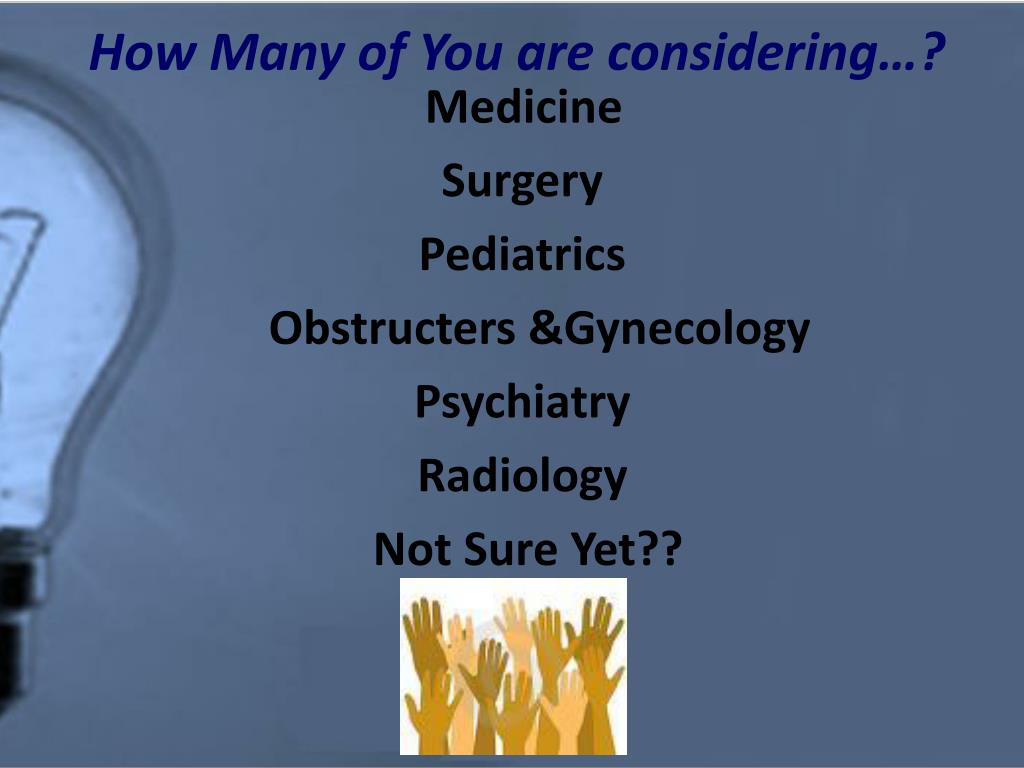 How Many of You are considering…?

Medicine

Surgery

Pediatrics

Obstructers &Gynecology

Psychiatry

Radiology

Not Sure Yet??